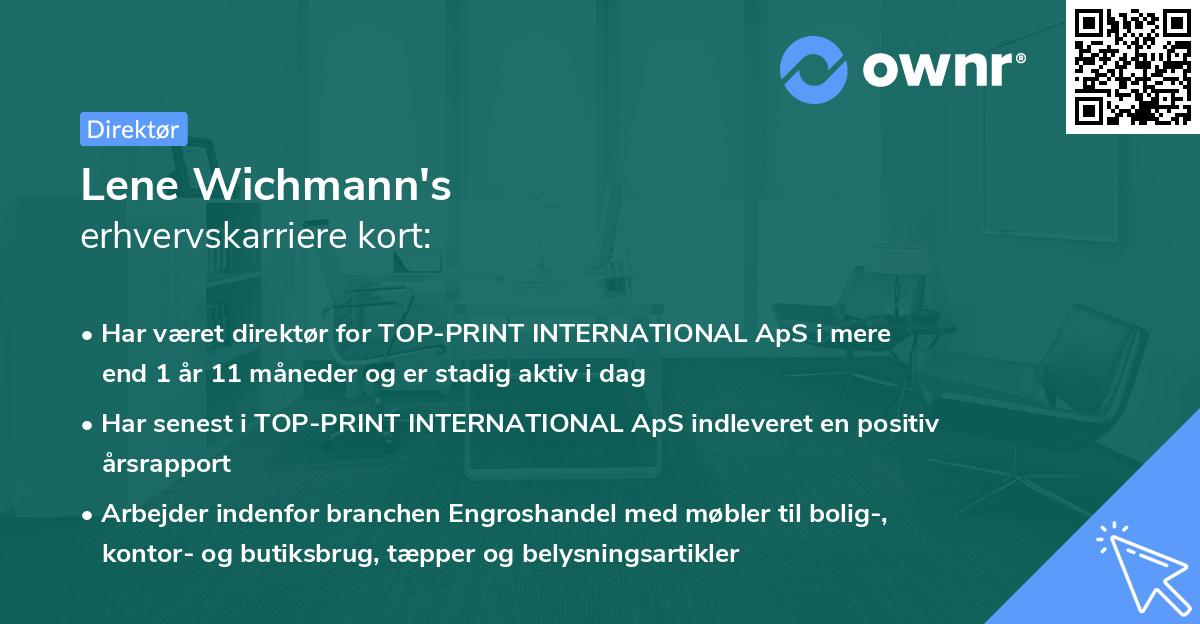 ownr®

Direktør

Lene Wichmann's
erhvervskarriere kort:

• Har været direktør for TOP-PRINT INTERNATIONAL ApS i mere end 1 år 11 måneder og er stadig aktiv i dag

• Har senest i TOP-PRINT INTERNATIONAL ApS indleveret en positiv årsrapport

• Arbejder indenfor branchen Engroshandel med møbler til bolig-, kontor- og butiksbrug, tæpper og belysningsartikler